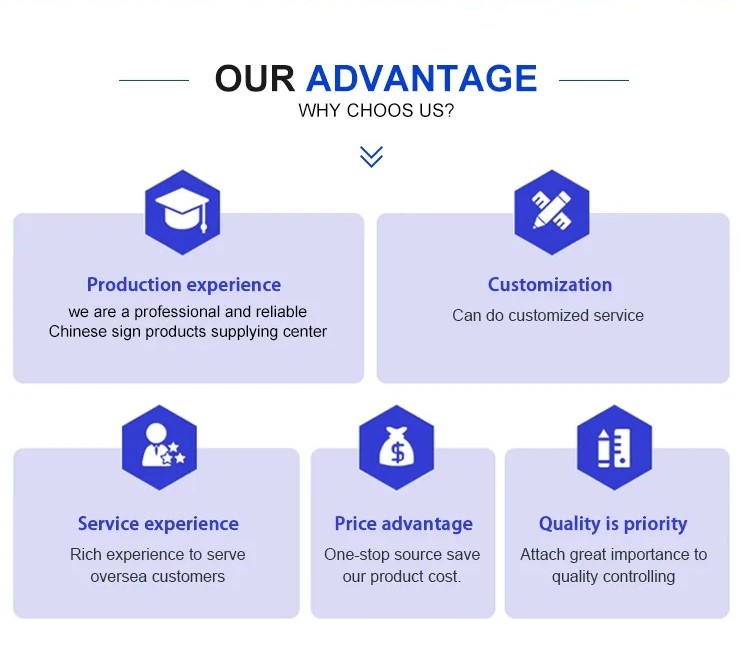 OUR ADVANTAGE
WHY CHOOS US?

Production experience
we are a professional and reliable Chinese sign products supplying center

Customization
Can do customized service

Service experience
Rich experience to serve oversea customers

Price advantage
One-stop source save our product cost.

Quality is priority
Attach great importance to quality controlling